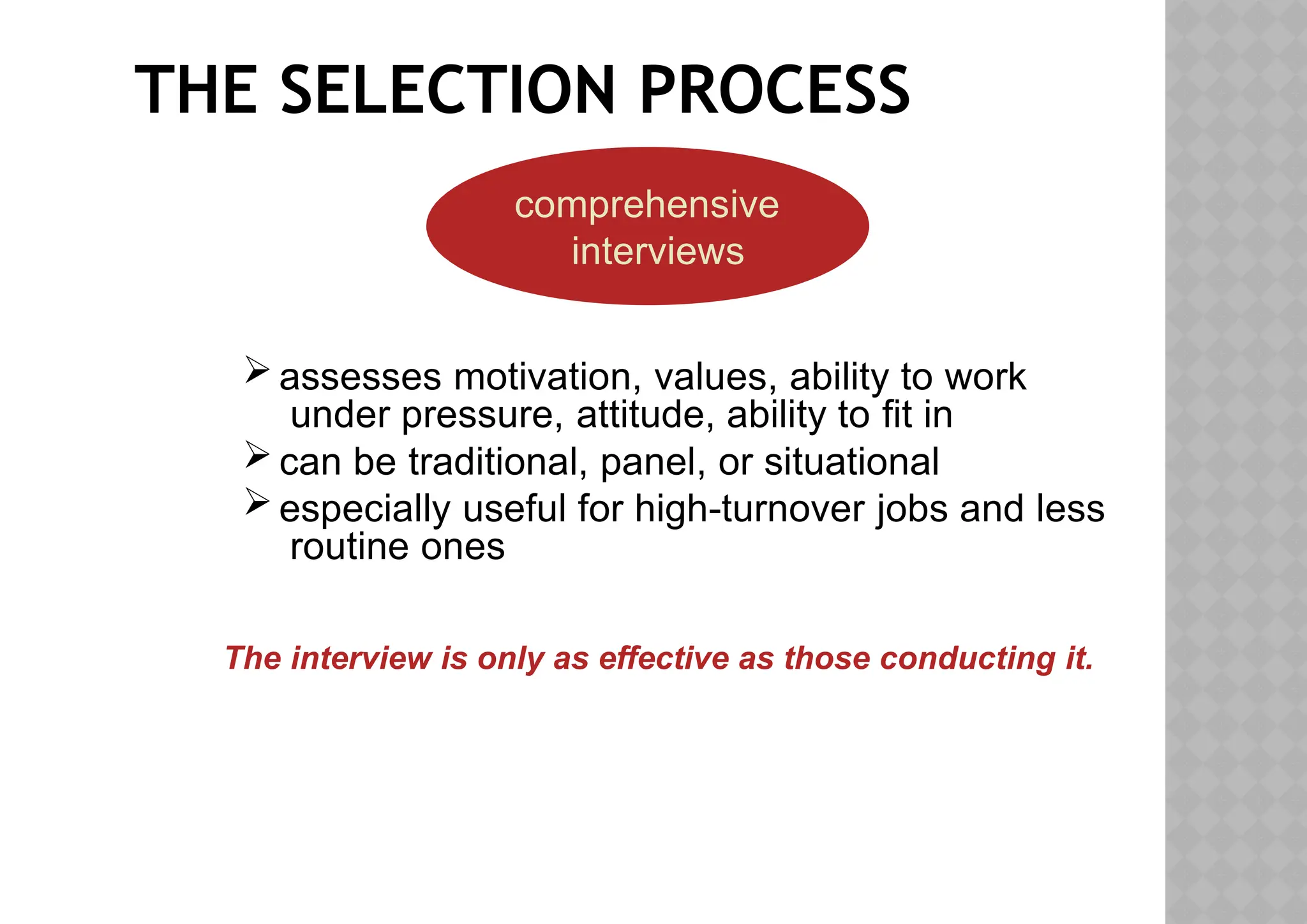 THE SELECTION PROCESS

comprehensive interviews

➢ assesses motivation, values, ability to work under pressure, attitude, ability to fit in
➢ can be traditional, panel, or situational
➢ especially useful for high-turnover jobs and less routine ones

The interview is only as effective as those conducting it.